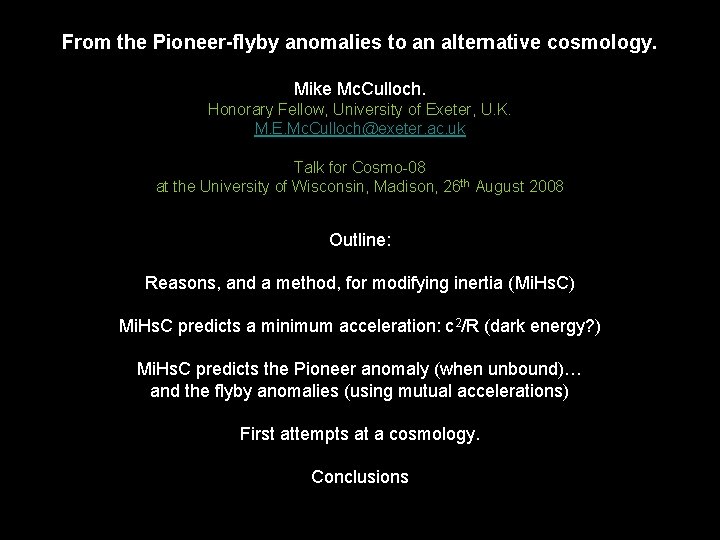 From the Pioneer-flyby anomalies to an alternative cosmology.

Mike McCulloch.
Honorary Fellow, University of Exeter, U.K.
M.E.McCulloch@exeter.ac.uk

Talk for Cosmo-08
at the University of Wisconsin, Madison, 26$^{th}$ August 2008

Outline:

Reasons, and a method, for modifying inertia (MiHsC)

MiHsC predicts a minimum acceleration: $c^2/R$ (dark energy?)

MiHsC predicts the Pioneer anomaly (when unbound)…
and the flyby anomalies (using mutual accelerations)

First attempts at a cosmology.

Conclusions